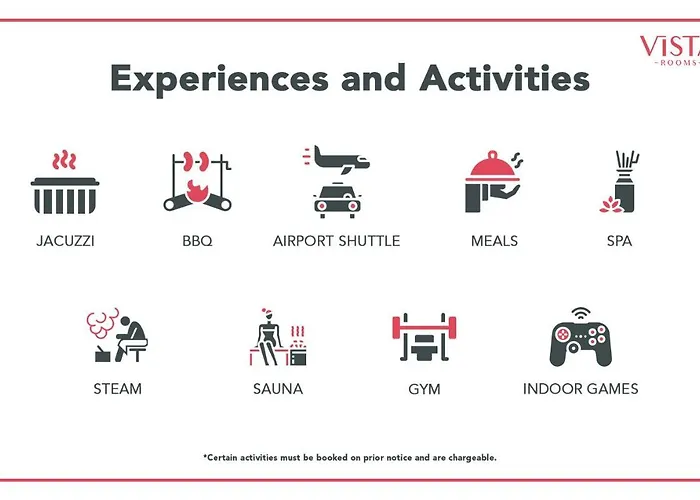 VISTA
ROOMS

Experiences and Activities

JACUZZI

BBQ

AIRPORT SHUTTLE

MEALS

SPA

STEAM

SAUNA

GYM

INDOOR GAMES

*Certain activities must be booked on prior notice and are chargeable.